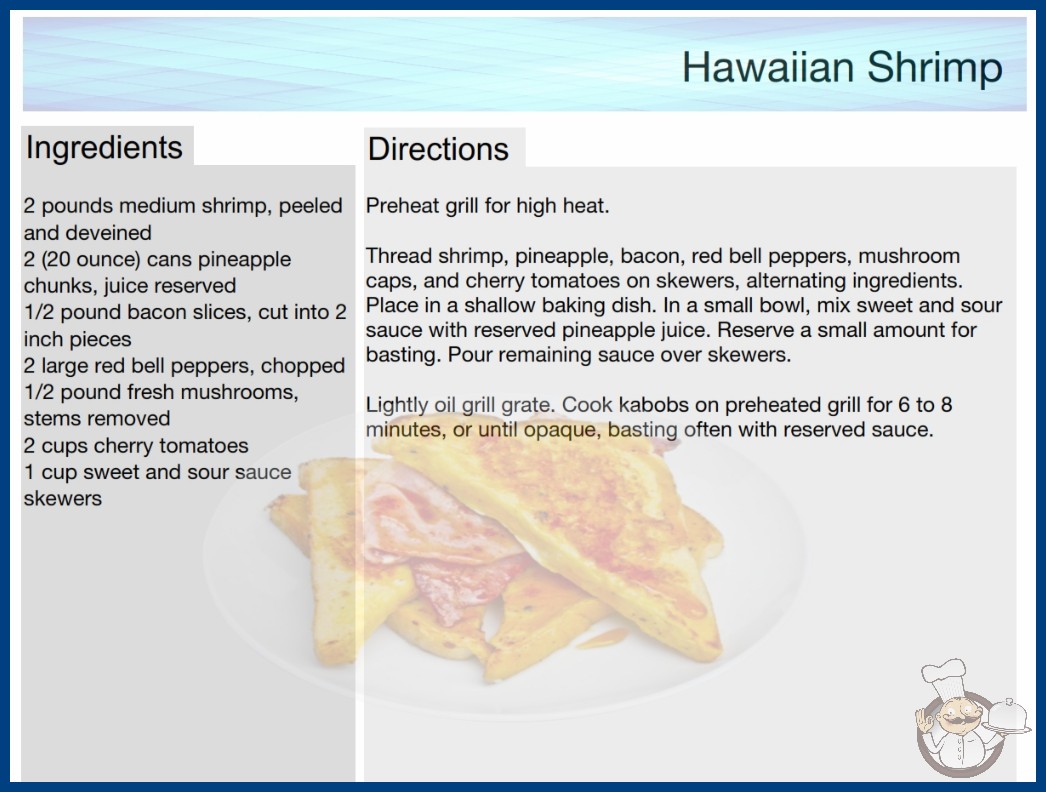 Hawaiian Shrimp

Ingredients

2 pounds medium shrimp, peeled and deveined
2 (20 ounce) cans pineapple chunks, juice reserved
1/2 pound bacon slices, cut into 2 inch pieces
2 large red bell peppers, chopped
1/2 pound fresh mushrooms, stems removed
2 cups cherry tomatoes
1 cup sweet and sour sauce
skewers

Directions

Preheat grill for high heat.

Thread shrimp, pineapple, bacon, red bell peppers, mushroom caps, and cherry tomatoes on skewers, alternating ingredients. Place in a shallow baking dish. In a small bowl, mix sweet and sour sauce with reserved pineapple juice. Reserve a small amount for basting. Pour remaining sauce over skewers.

Lightly oil grill grate. Cook kabobs on preheated grill for 6 to 8 minutes, or until opaque, basting often with reserved sauce.